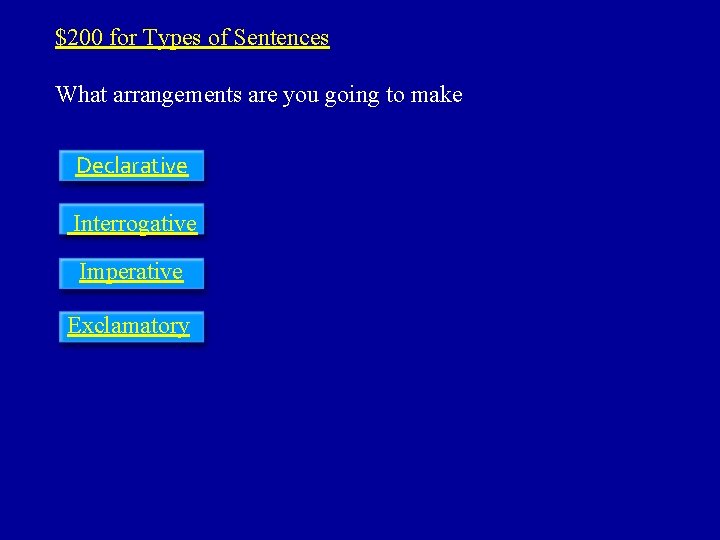 \$200 for Types of Sentences

What arrangements are you going to make

Declarative

Interrogative

Imperative

Exclamatory